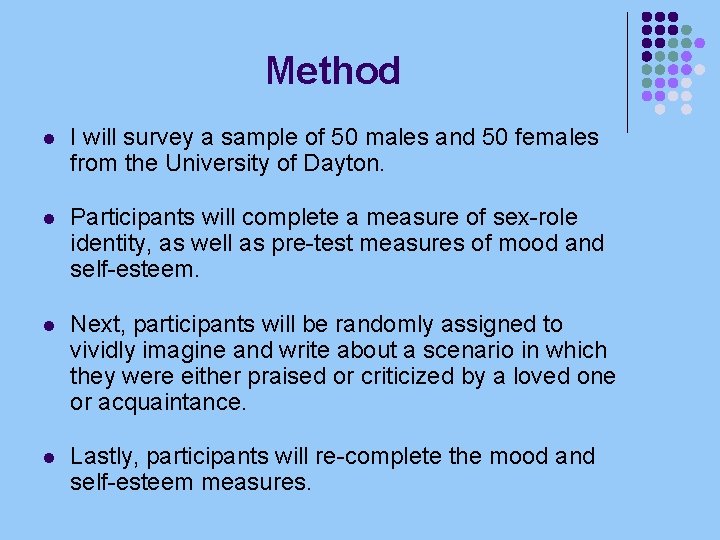 Method

- I will survey a sample of 50 males and 50 females from the University of Dayton.

- Participants will complete a measure of sex-role identity, as well as pre-test measures of mood and self-esteem.

- Next, participants will be randomly assigned to vividly imagine and write about a scenario in which they were either praised or criticized by a loved one or acquaintance.

- Lastly, participants will re-complete the mood and self-esteem measures.